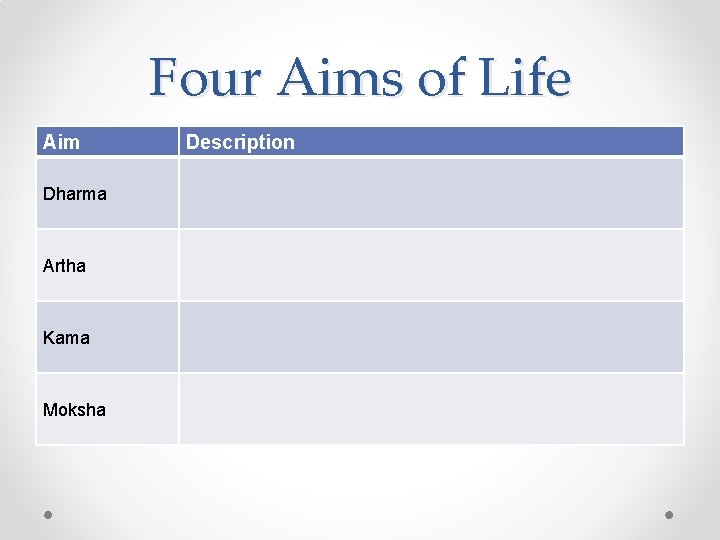 Four Aims of Life

| Aim | Description |
|---|---|
| Dharma | |
| Artha | |
| Kama | |
| Moksha | |